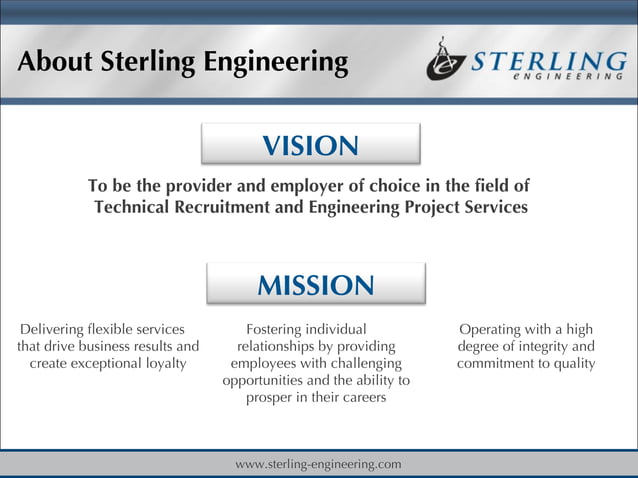 About Sterling Engineering

STERLING
eNGINEERING

VISION

To be the provider and employer of choice in the field of Technical Recruitment and Engineering Project Services

MISSION

Delivering flexible services that drive business results and create exceptional loyalty

Fostering individual relationships by providing employees with challenging opportunities and the ability to prosper in their careers

Operating with a high degree of integrity and commitment to quality

www.sterling-engineering.com